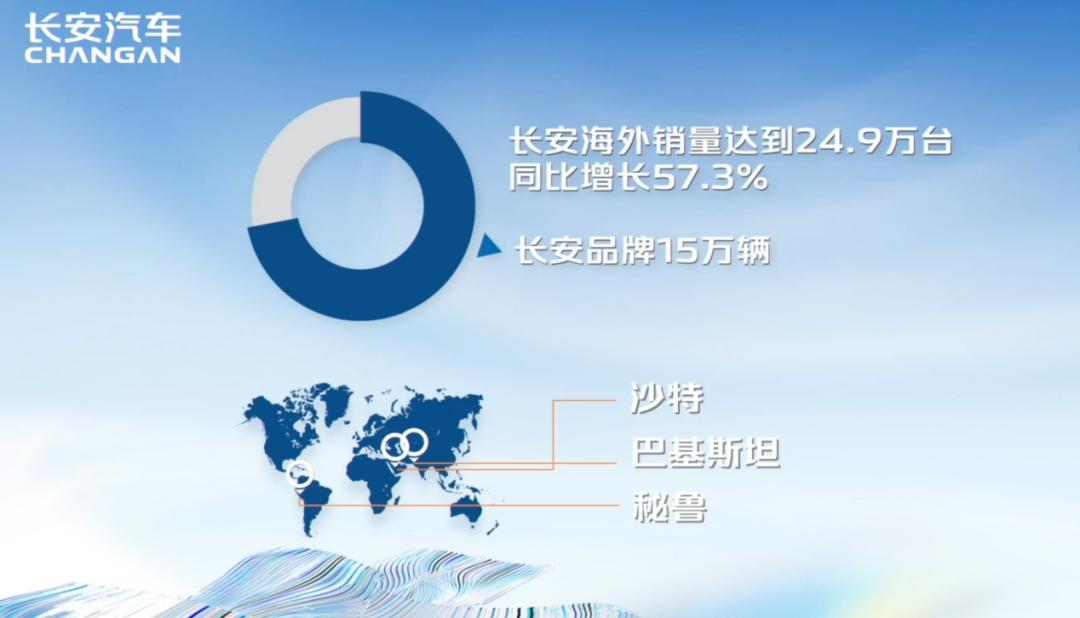 长安汽车
CHANGAN

长安海外销量达到24.9万台
同比增长57.3%

长安品牌15万辆

沙特
巴基斯坦
秘鲁